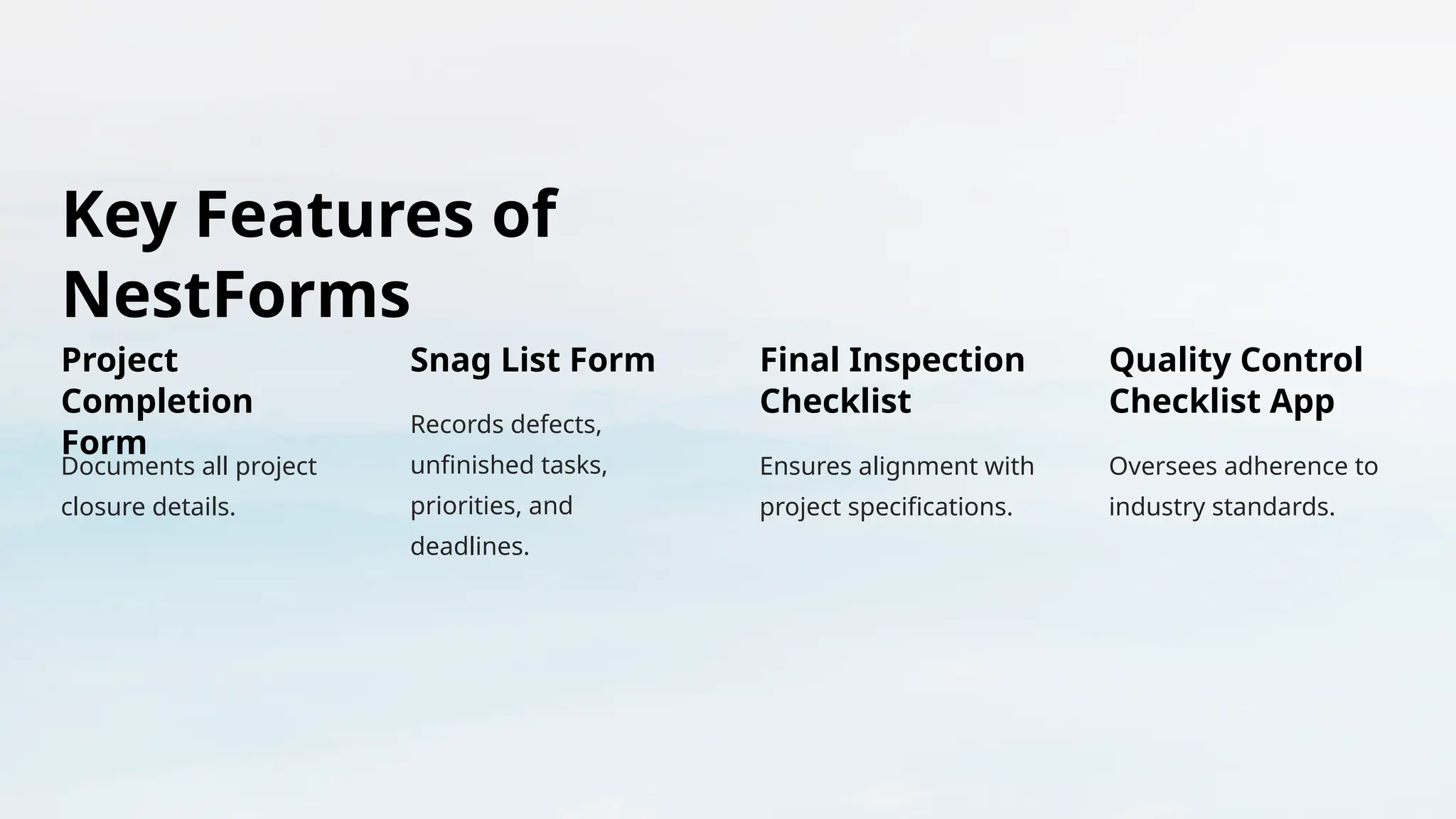 Key Features of NestForms

Project Completion Form

Documents all project closure details.

Snag List Form

Records defects, unfinished tasks, priorities, and deadlines.

Final Inspection Checklist

Ensures alignment with project specifications.

Quality Control Checklist App

Oversees adherence to industry standards.